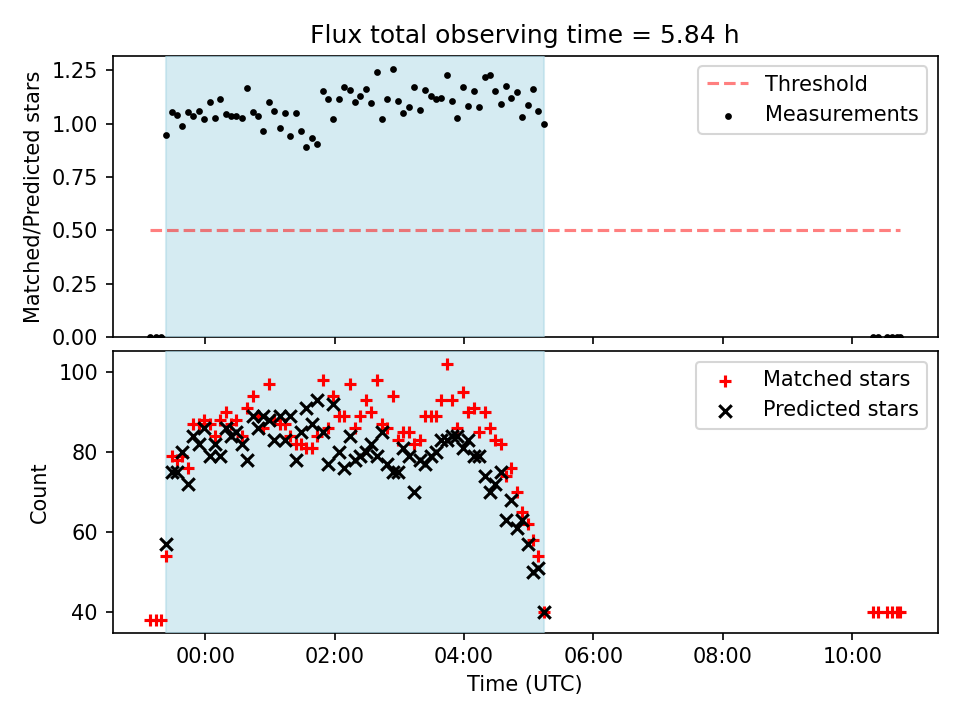 Flux total observing time = 5.84 h

Matched/Predicted stars

1.25
1.00
0.75
0.50
0.25
0.00

Threshold
Measurements

Count

100
80
60
40

Matched stars
Predicted stars

00:00
02:00
04:00
06:00
08:00
10:00

Time (UTC)